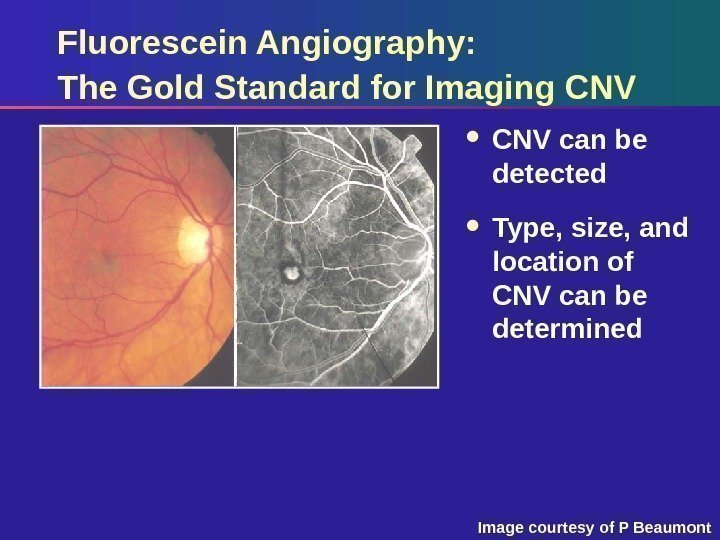 Fluorescein Angiography:
The Gold Standard for Imaging CNV

• CNV can be detected

• Type, size, and location of CNV can be determined

Image courtesy of P Beaumont